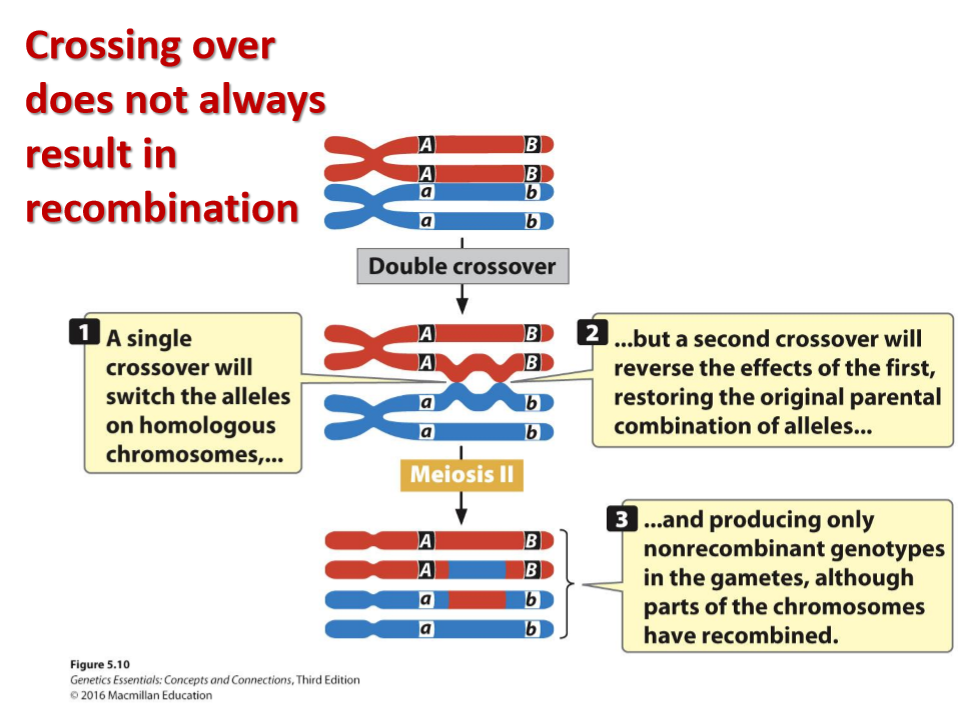 Crossing over does not always result in recombination

A B
A B
a b
a b

Double crossover

1 A single crossover will switch the alleles on homologous chromosomes,...

A B
A B
a b
a b

2 ...but a second crossover will reverse the effects of the first, restoring the original parental combination of alleles...

Meiosis II

A B
A B
a b
a b

3 ...and producing only nonrecombinant genotypes in the gametes, although parts of the chromosomes have recombined.

Figure 5.10
Genetics Essentials: Concepts and Connections, Third Edition
© 2016 Macmillan Education